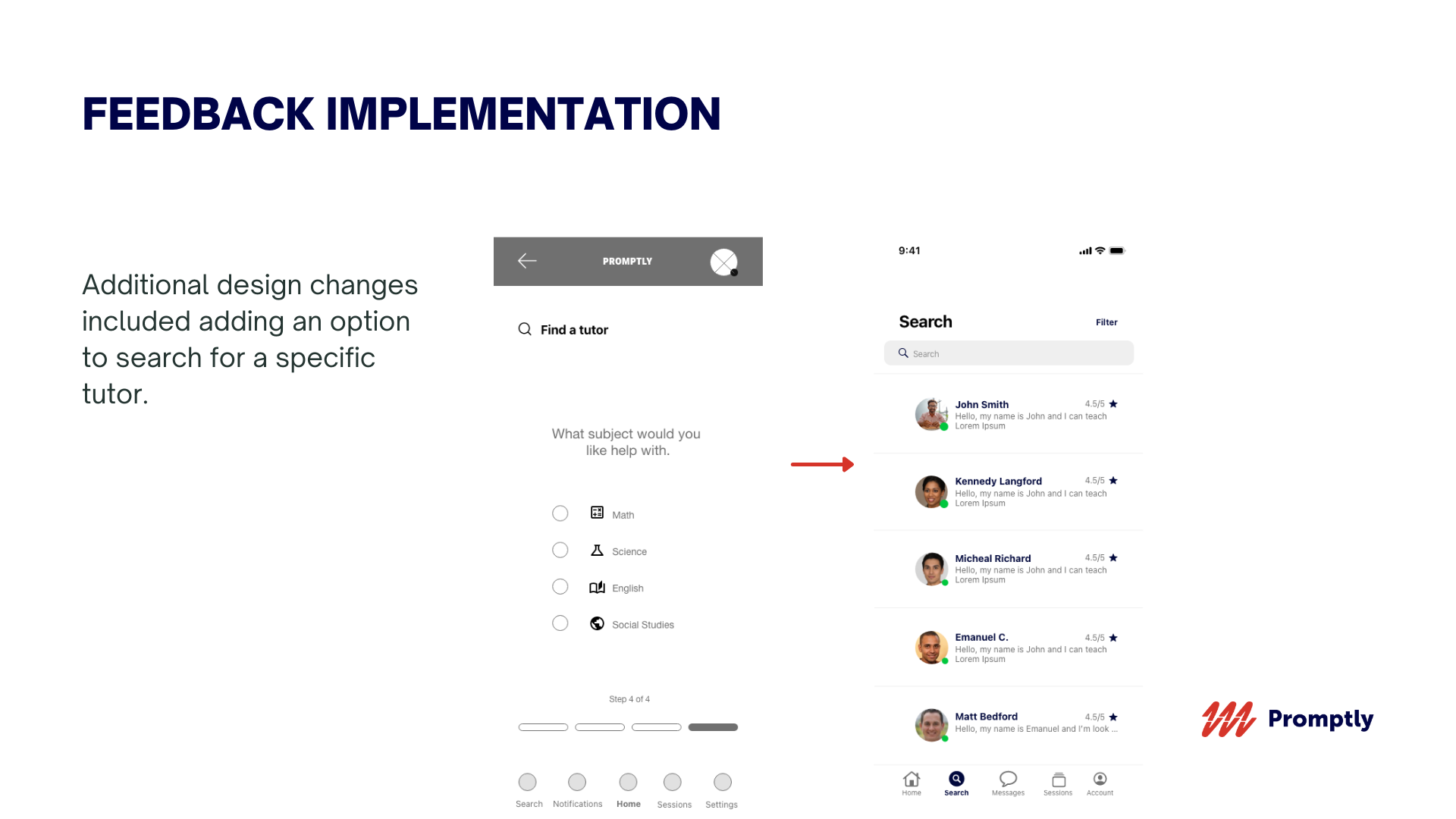 FEEDBACK IMPLEMENTATION

Additional design changes included adding an option to search for a specific tutor.

PROMPTLY

Find a tutor

What subject would you like help with.

Math

Science

English

Social Studies

Step 4 of 4

Search Notifications Home Sessions Settings

9:41

Search

Filter

Search

John Smith 4.5/5
Hello, my name is John and I can teach Lorem Ipsum

Kennedy Langford 4.5/5
Hello, my name is John and I can teach Lorem Ipsum

Micheal Richard 4.5/5
Hello, my name is John and I can teach Lorem Ipsum

Emanuel C. 4.5/5
Hello, my name is John and I can teach Lorem Ipsum

Matt Bedford 4.5/5
Hello, my name is Emanuel and I'm look ...

Home Search Messages Sessions Account

Promptly